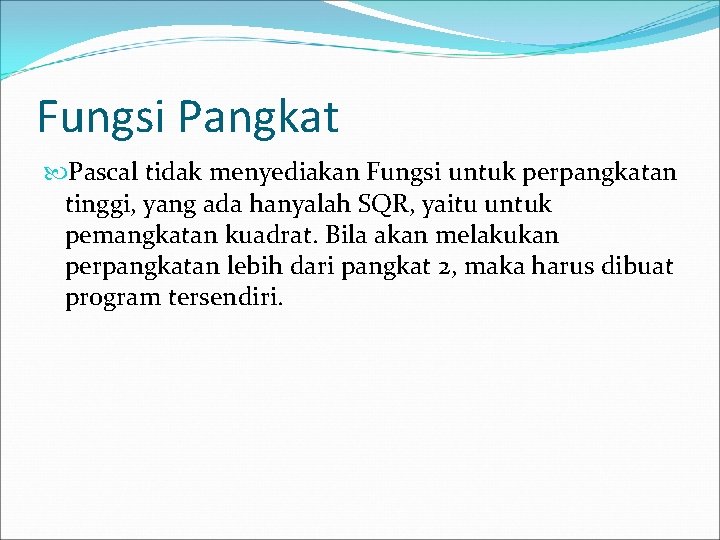 Fungsi Pangkat

Pascal tidak menyediakan Fungsi untuk perpangkatan tinggi, yang ada hanyalah SQR, yaitu untuk pemangkatan kuadrat. Bila akan melakukan perpangkatan lebih dari pangkat 2, maka harus dibuat program tersendiri.